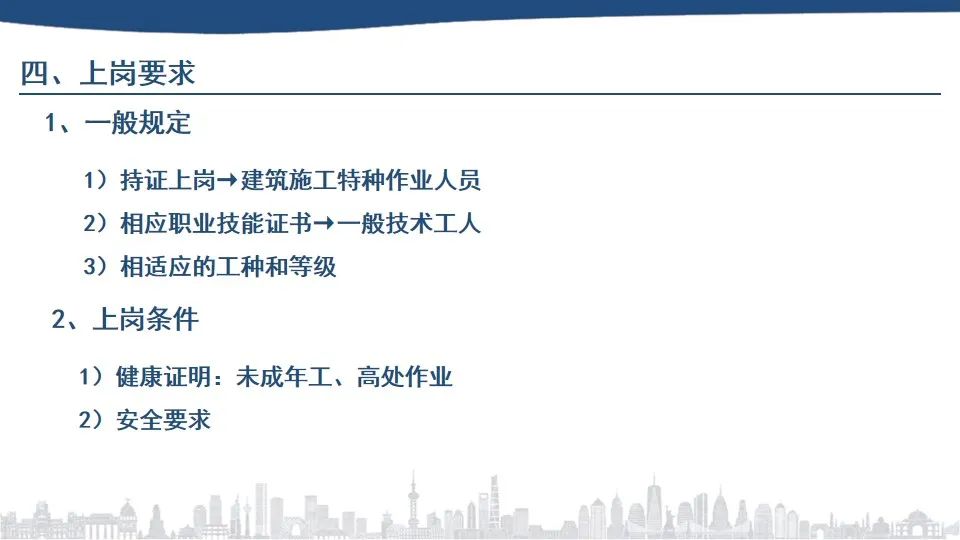 四、上岗要求

1、一般规定

1）持证上岗→建筑施工特种作业人员

2）相应职业技能证书→一般技术工人

3）相适应的工种和等级

2、上岗条件

1）健康证明：未成年工、高处作业

2）安全要求